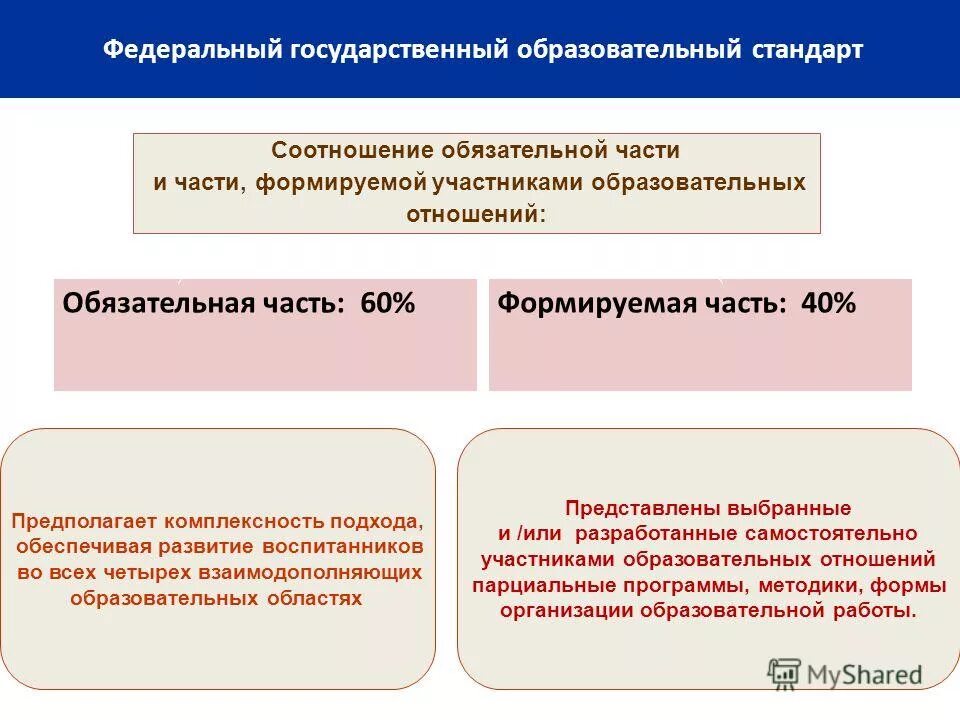 Федеральный государственный образовательный стандарт

Соотношение обязательной части и части, формируемой участниками образовательных отношений:

Обязательная часть: 60%

Формируемая часть: 40%

Предполагает комплексность подхода, обеспечивая развитие воспитанников во всех четырех взаимодополняющих образовательных областях

Представлены выбранные и /или разработанные самостоятельно участниками образовательных отношений парциальные программы, методики, формы организации образовательной работы.

MyShared